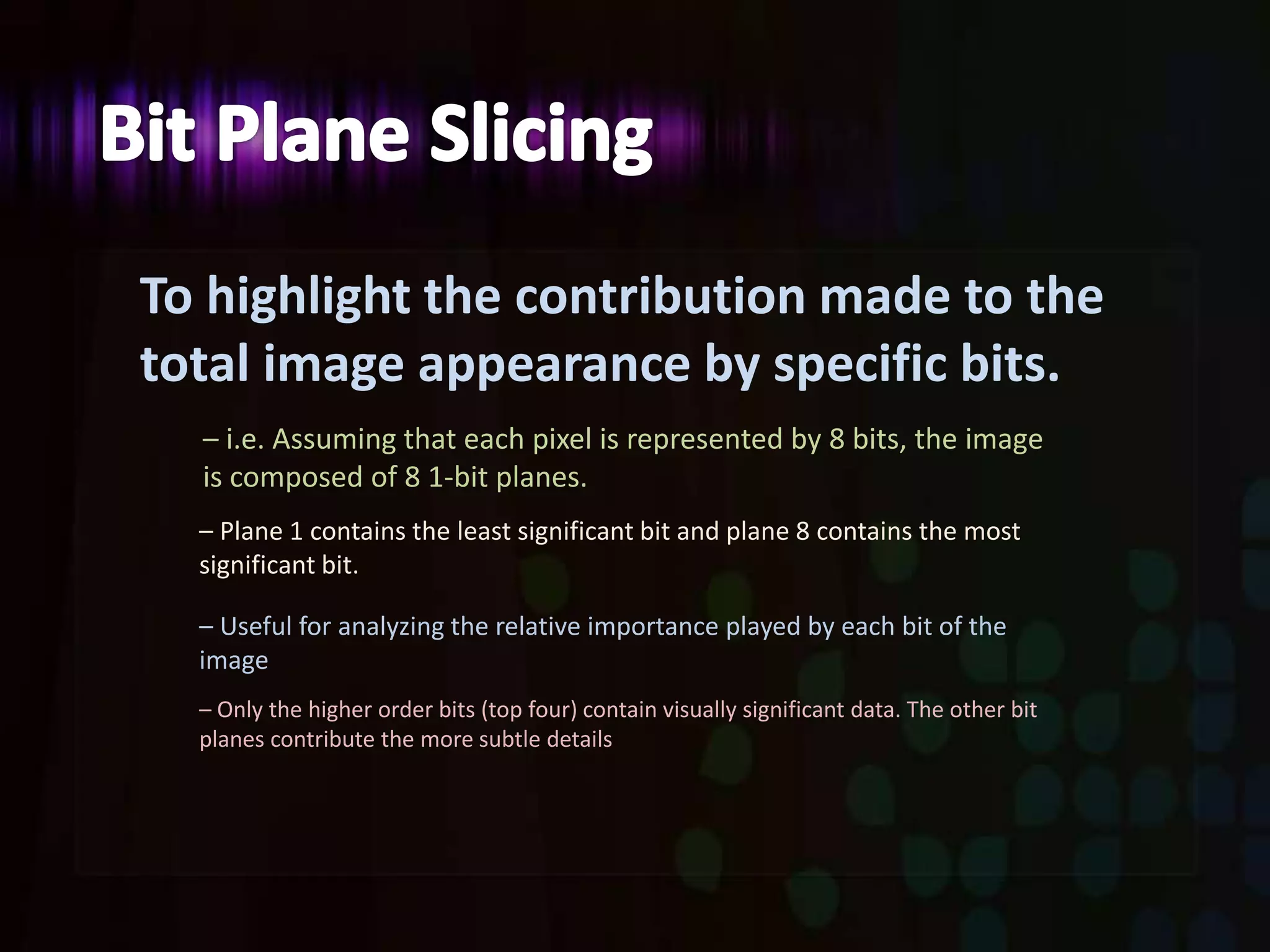 Bit Plane Slicing

To highlight the contribution made to the total image appearance by specific bits.

– i.e. Assuming that each pixel is represented by 8 bits, the image is composed of 8 1-bit planes.

– Plane 1 contains the least significant bit and plane 8 contains the most significant bit.

– Useful for analyzing the relative importance played by each bit of the image

– Only the higher order bits (top four) contain visually significant data. The other bit planes contribute the more subtle details